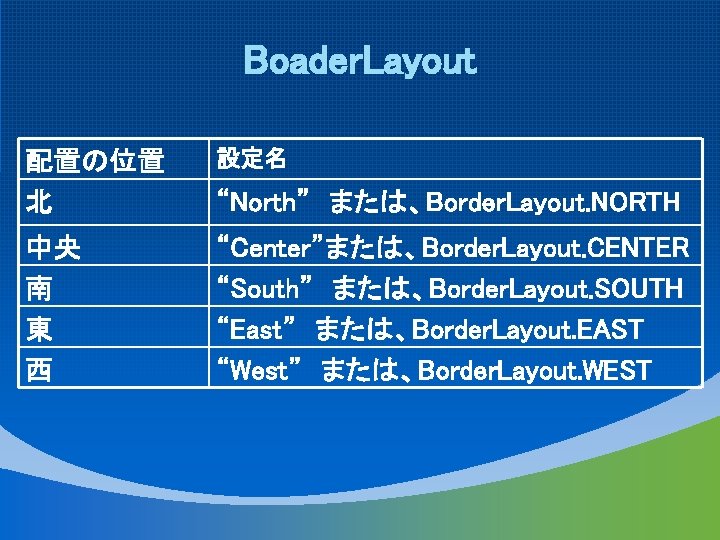 BoaderLayout

| 配置の位置 | 設定名 |
|---|---|
| 北 | “North” または、BorderLayout.NORTH |
| 中央 | “Center”または、BorderLayout.CENTER |
| 南 | “South” または、BorderLayout.SOUTH |
| 東 | “East” または、BorderLayout.EAST |
| 西 | “West” または、BorderLayout.WEST |